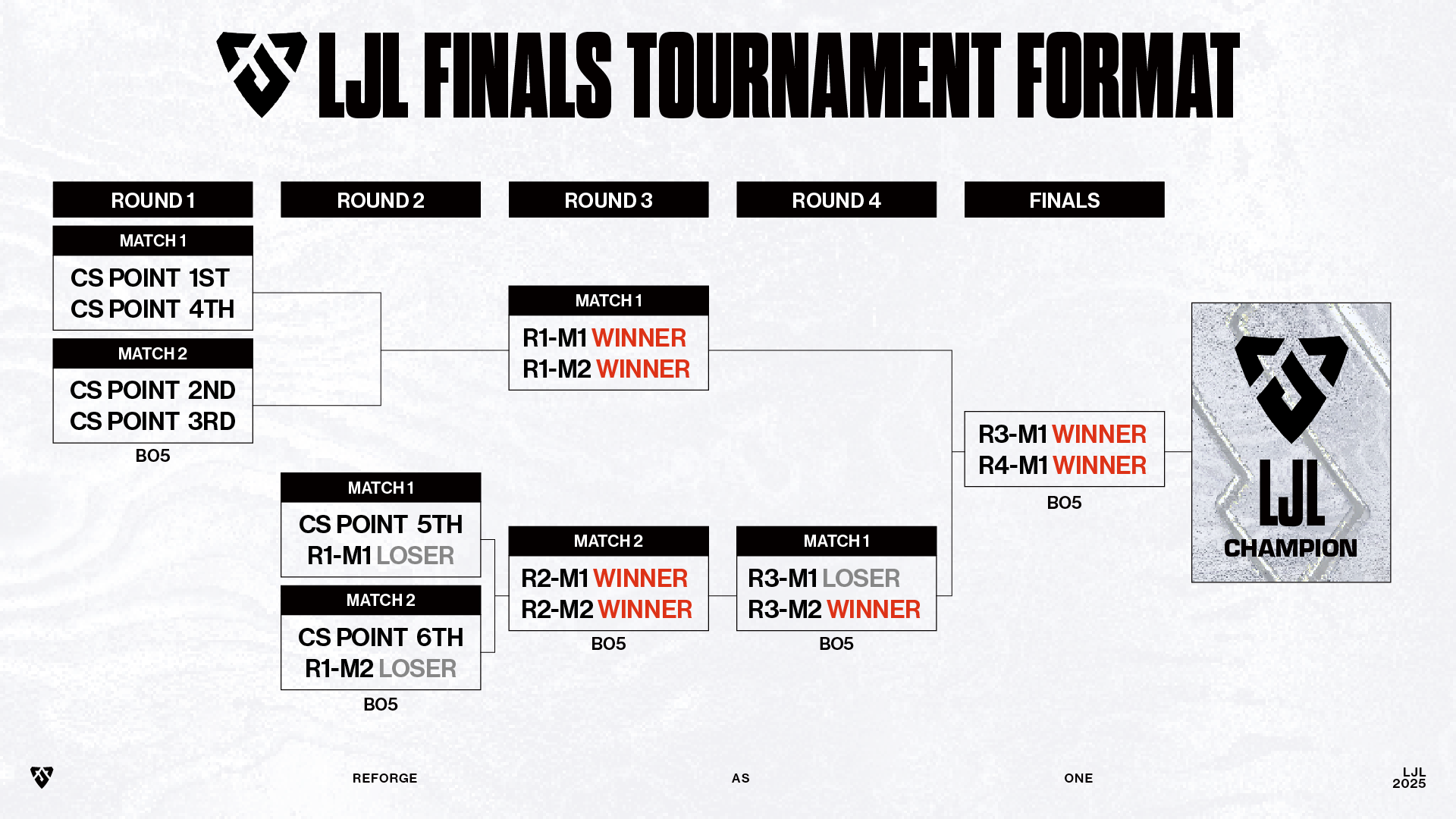 LJL FINALS TOURNAMENT FORMAT

ROUND 1

MATCH 1
CS POINT 1ST
CS POINT 4TH

MATCH 2
CS POINT 2ND
CS POINT 3RD

BO5

ROUND 2

MATCH 1
CS POINT 5TH
R1-M1 LOSER

MATCH 2
CS POINT 6TH
R1-M2 LOSER

BO5

ROUND 3

MATCH 1
R1-M1 WINNER
R1-M2 WINNER

MATCH 2
R2-M1 WINNER
R2-M2 WINNER

BO5

ROUND 4

MATCH 1
R3-M1 LOSER
R3-M2 WINNER

BO5

FINALS

R3-M1 WINNER
R4-M1 WINNER

BO5

LJL
CHAMPION

REFORGE

AS

ONE

LJL
2025